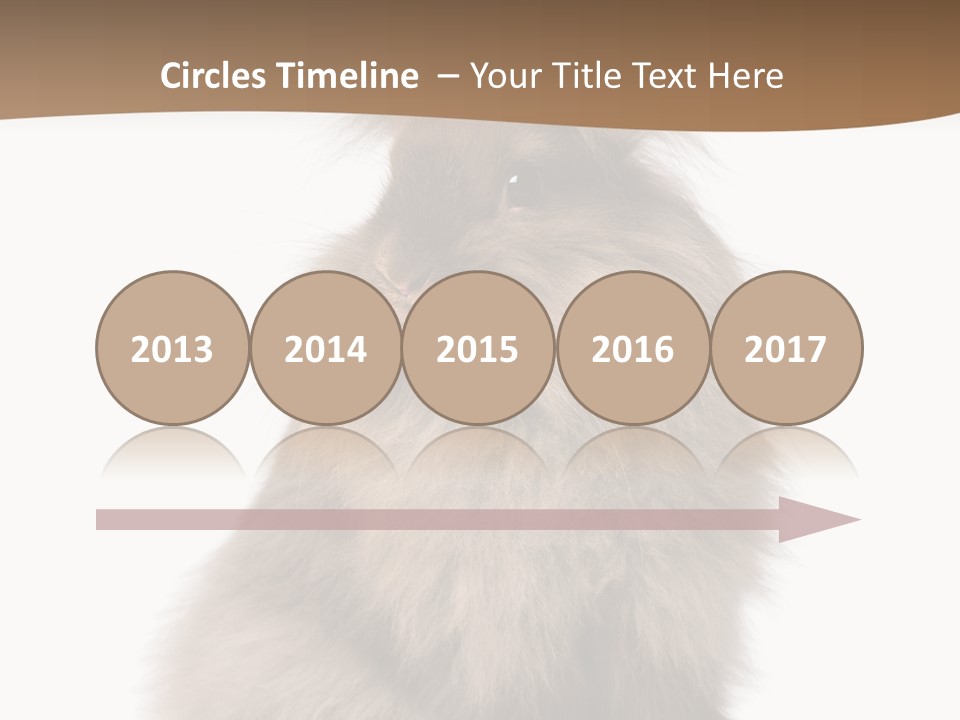 Circles Timeline – Your Title Text Here

2013

2014

2015

2016

2017